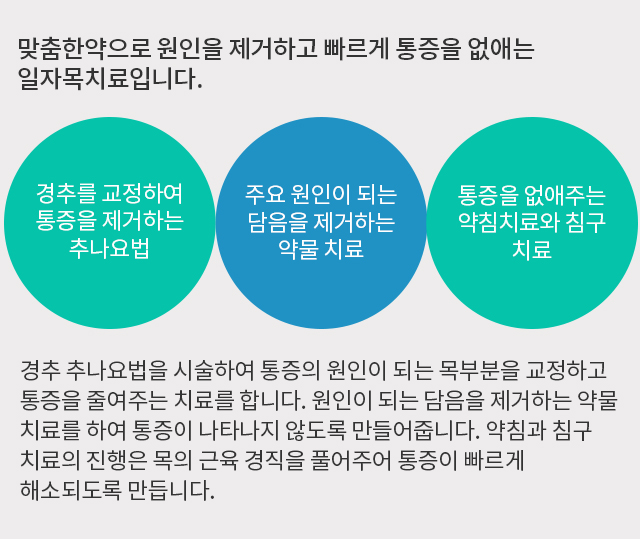 맞춤한약으로 원인을 제거하고 빠르게 통증을 없애는 일자목치료입니다.

경추를 교정하여 통증을 제거하는 추나요법

주요 원인이 되는 담음을 제거하는 약물 치료

통증을 없애주는 약침치료와 침구 치료

경추 추나요법을 시술하여 통증의 원인이 되는 목부분을 교정하고 통증을 줄여주는 치료를 합니다. 원인이 되는 담음을 제거하는 약물 치료를 하여 통증이 나타나지 않도록 만들어줍니다. 약침과 침구 치료의 진행은 목의 근육 경직을 풀어주어 통증이 빠르게 해소되도록 만듭니다.